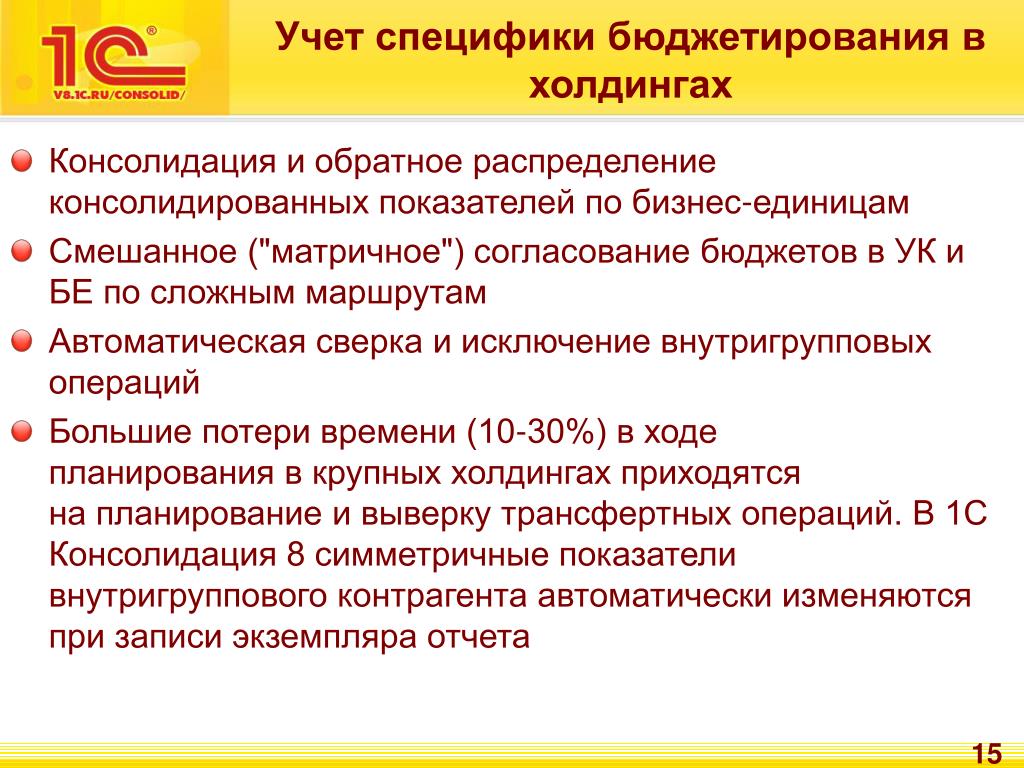 1С®
V8.1C.RU/CONSOLID/

Учет специфики бюджетирования в холдингах

Консолидация и обратное распределение консолидированных показателей по бизнес-единицам

Смешанное ("матричное") согласование бюджетов в УК и БЕ по сложным маршрутам

Автоматическая сверка и исключение внутригрупповых операций

Большие потери времени (10-30%) в ходе планирования в крупных холдингах приходятся на планирование и выверку трансфертных операций. В 1С Консолидация 8 симметричные показатели внутригруппового контрагента автоматически изменяются при записи экземпляра отчета

15